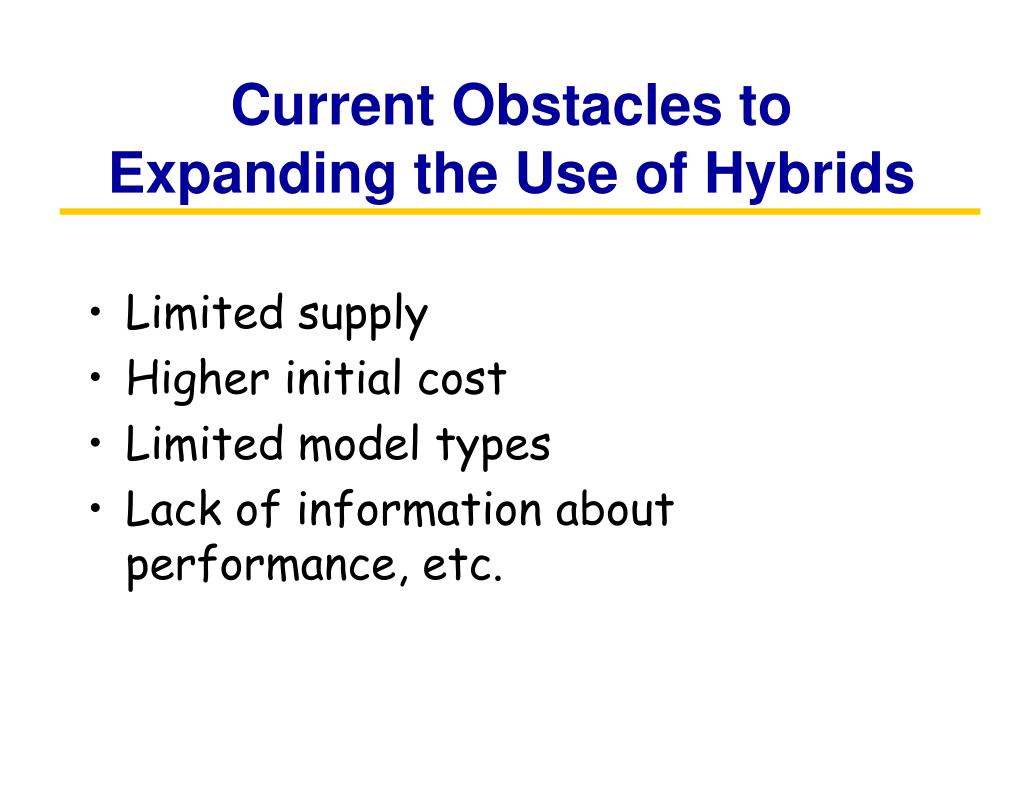 Current Obstacles to Expanding the Use of Hybrids

• Limited supply
• Higher initial cost
• Limited model types
• Lack of information about performance, etc.